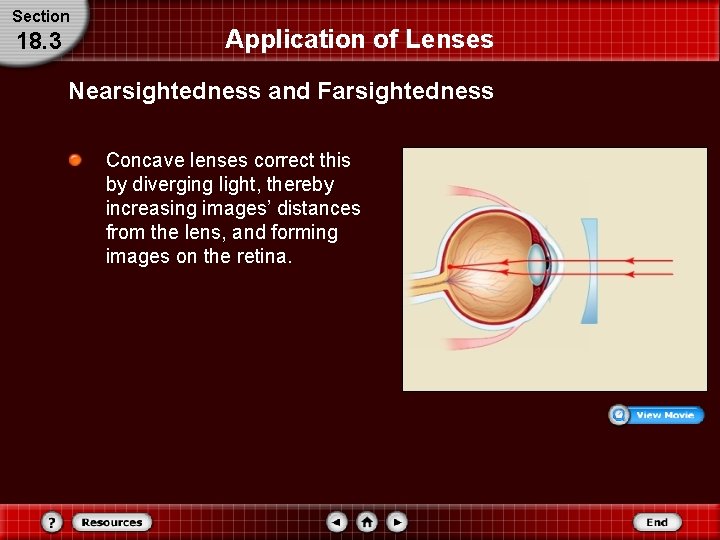 Section
18.3

Application of Lenses

Nearsightedness and Farsightedness

Concave lenses correct this by diverging light, thereby increasing images' distances from the lens, and forming images on the retina.

View Movie

?
Resources
End